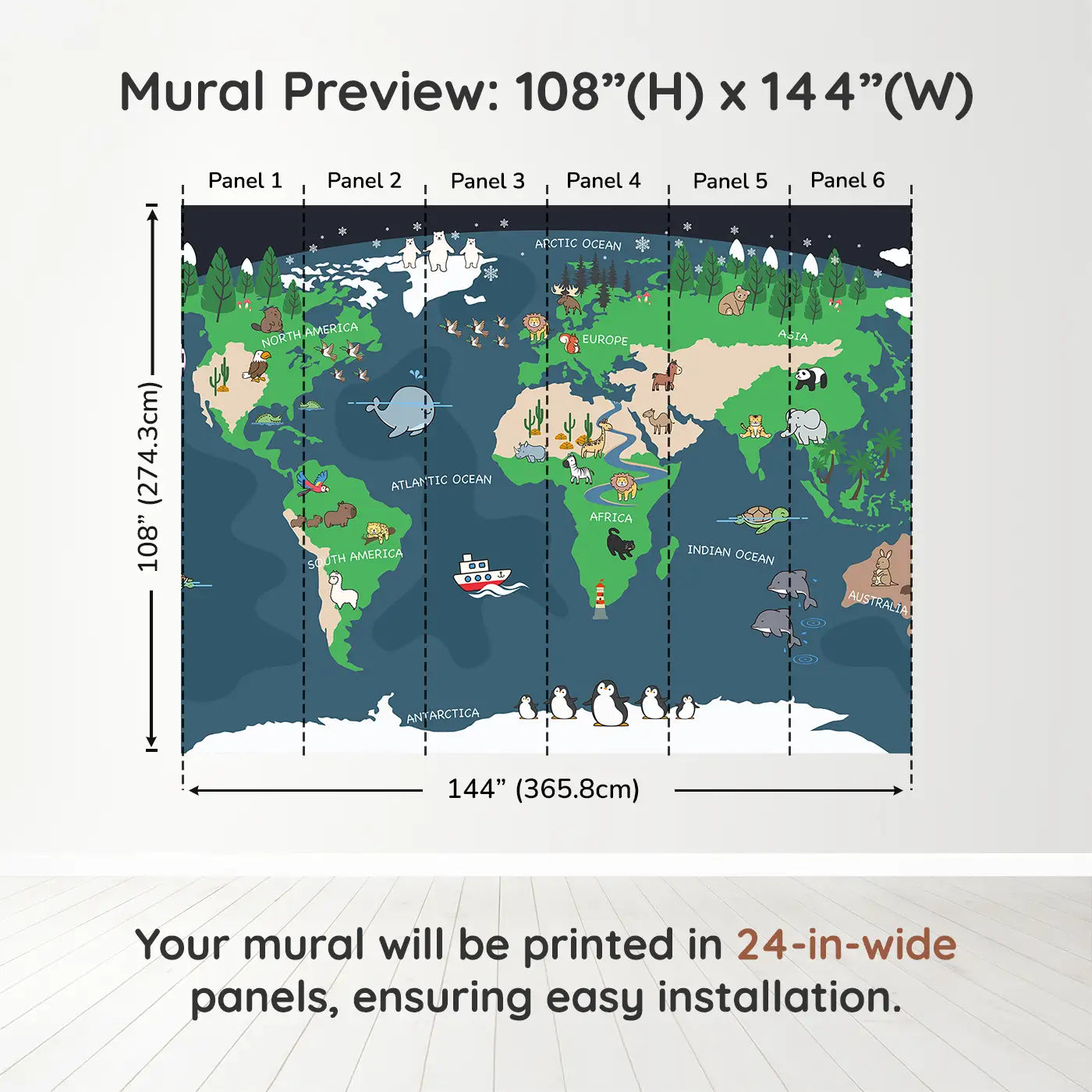 Mural Preview: 108”(H) x 144”(W)

Panel 1
Panel 2
Panel 3
Panel 4
Panel 5
Panel 6

108” (274.3cm)

ARCTIC OCEAN
NORTH AMERICA
EUROPE
ASIA
ATLANTIC OCEAN
AFRICA
SOUTH AMERICA
INDIAN OCEAN
AUSTRALIA
ANTARCTICA

144” (365.8cm)

Your mural will be printed in 24-in-wide panels, ensuring easy installation.